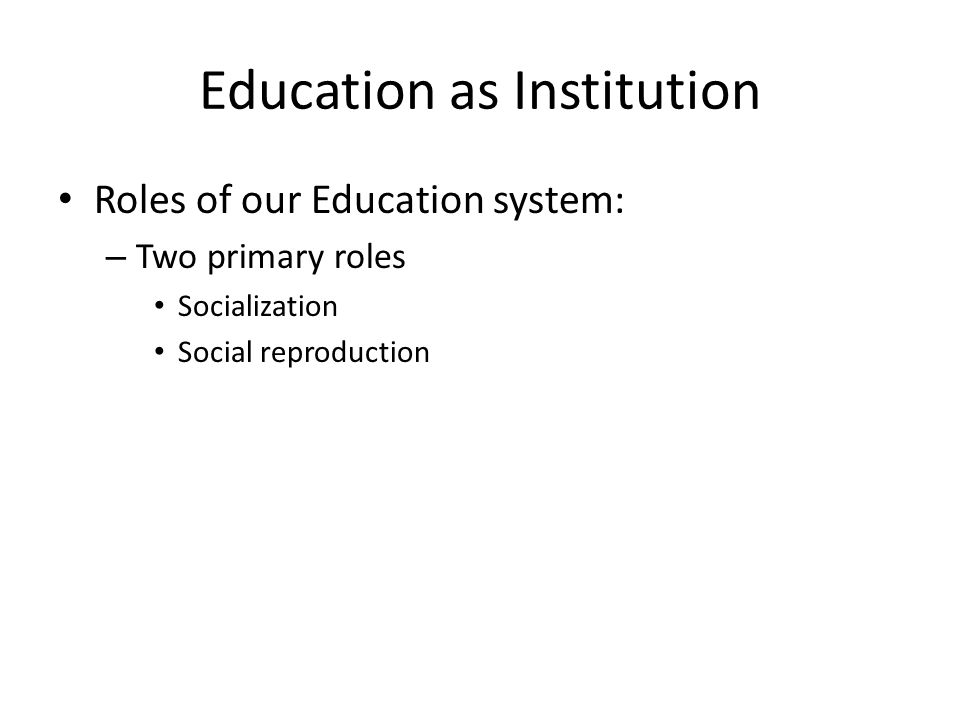 Education as Institution

• Roles of our Education system:
– Two primary roles
• Socialization
• Social reproduction